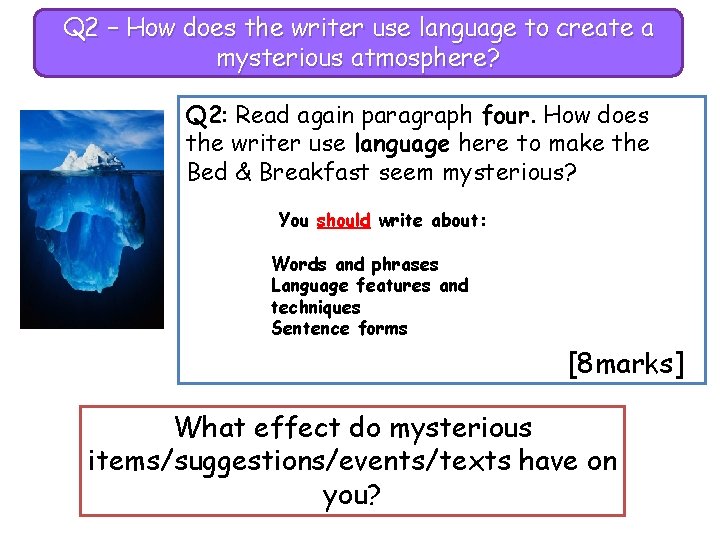 Q2 – How does the writer use language to create a mysterious atmosphere?

Q2: Read again paragraph four. How does the writer use language here to make the Bed & Breakfast seem mysterious?

You should write about:

Words and phrases
Language features and techniques
Sentence forms

[8marks]

What effect do mysterious items/suggestions/events/texts have on you?